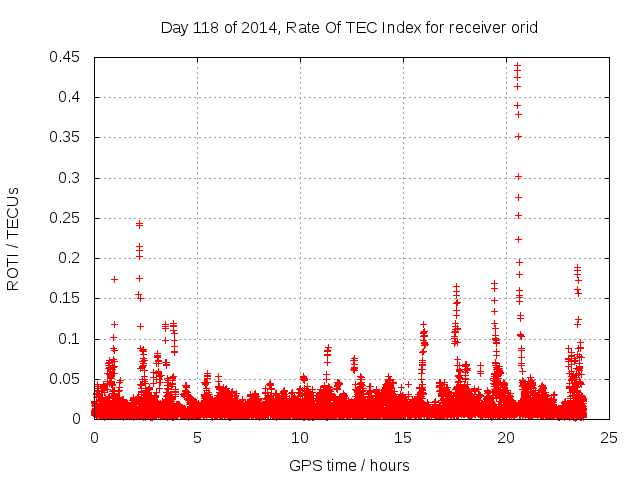 Day 118 of 2014, Rate Of TEC Index for receiver orid

ROTI / TECUs

0.45
0.4
0.35
0.3
0.25
0.2
0.15
0.1
0.05
0

0
5
10
15
20
25

GPS time / hours